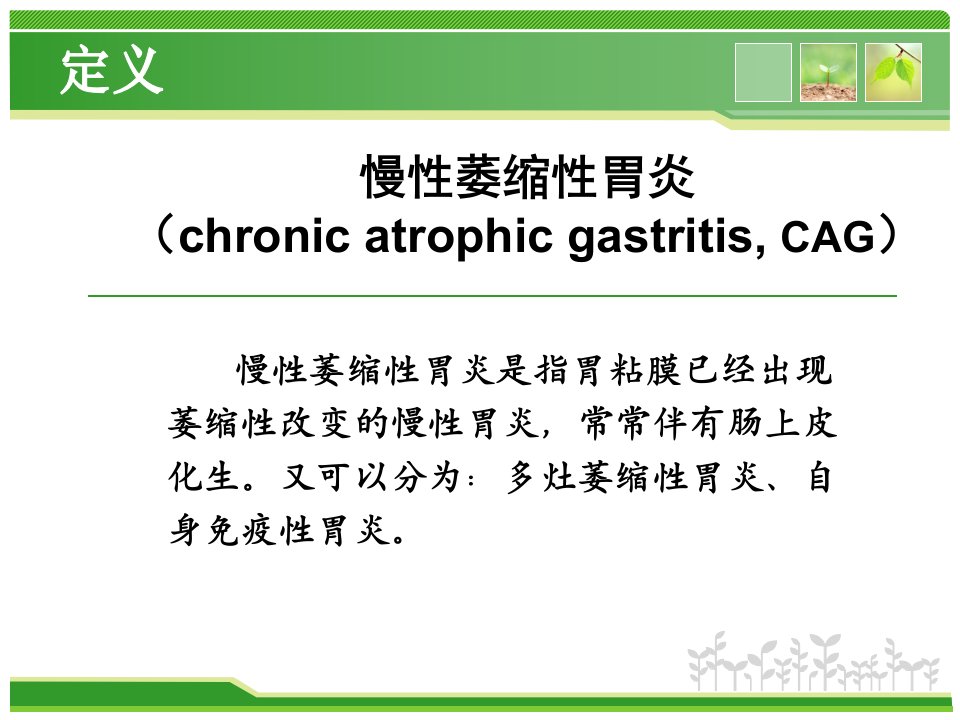 定义

慢性萎缩性胃炎
（chronic atrophic gastritis, CAG）

慢性萎缩性胃炎是指胃粘膜已经出现萎缩性改变的慢性胃炎，常常伴有肠上皮化生。又可以分为：多灶萎缩性胃炎、自身免疫性胃炎。